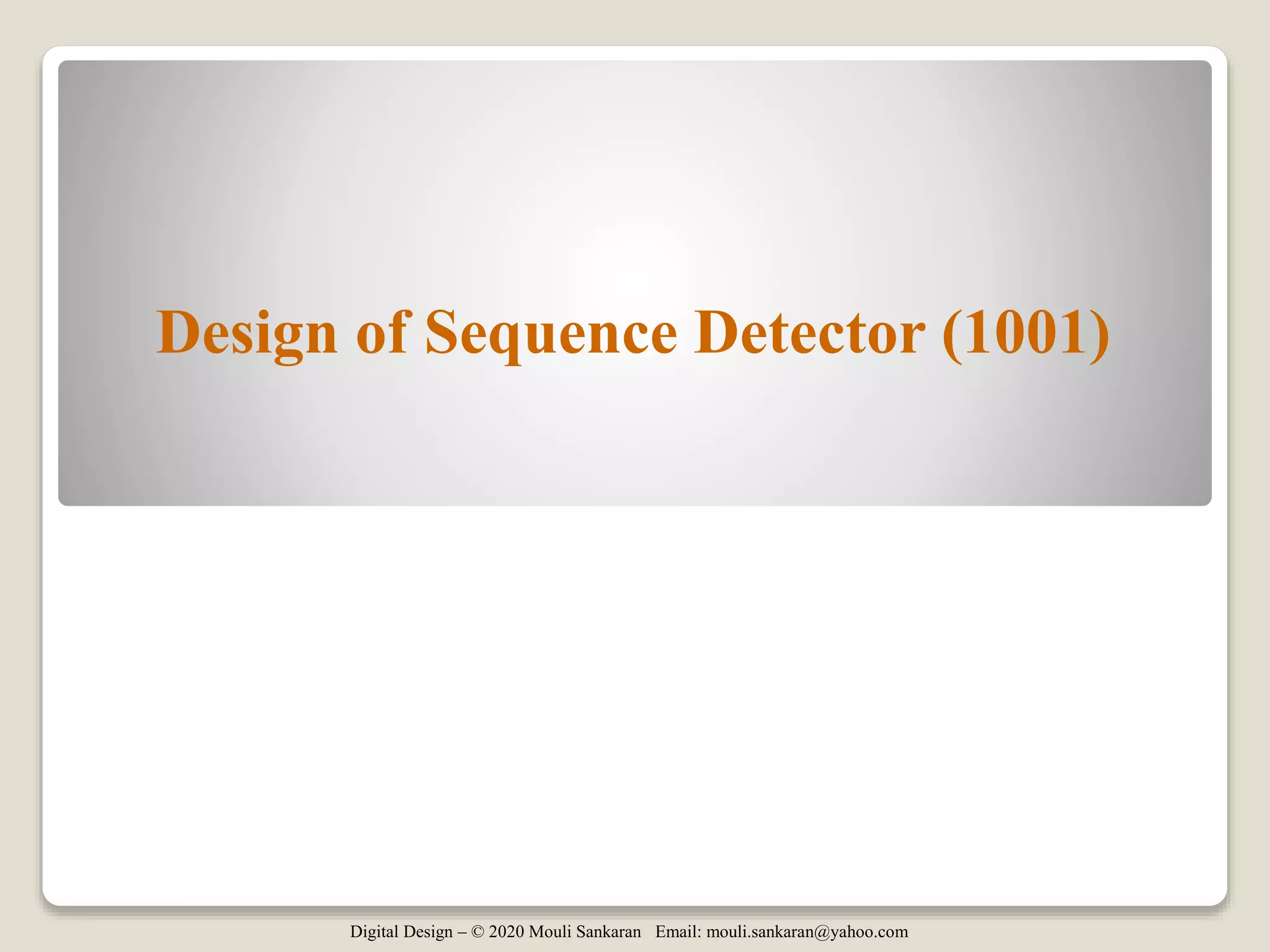 Design of Sequence Detector (1001)

Digital Design – © 2020 Mouli Sankaran Email: mouli.sankaran@yahoo.com